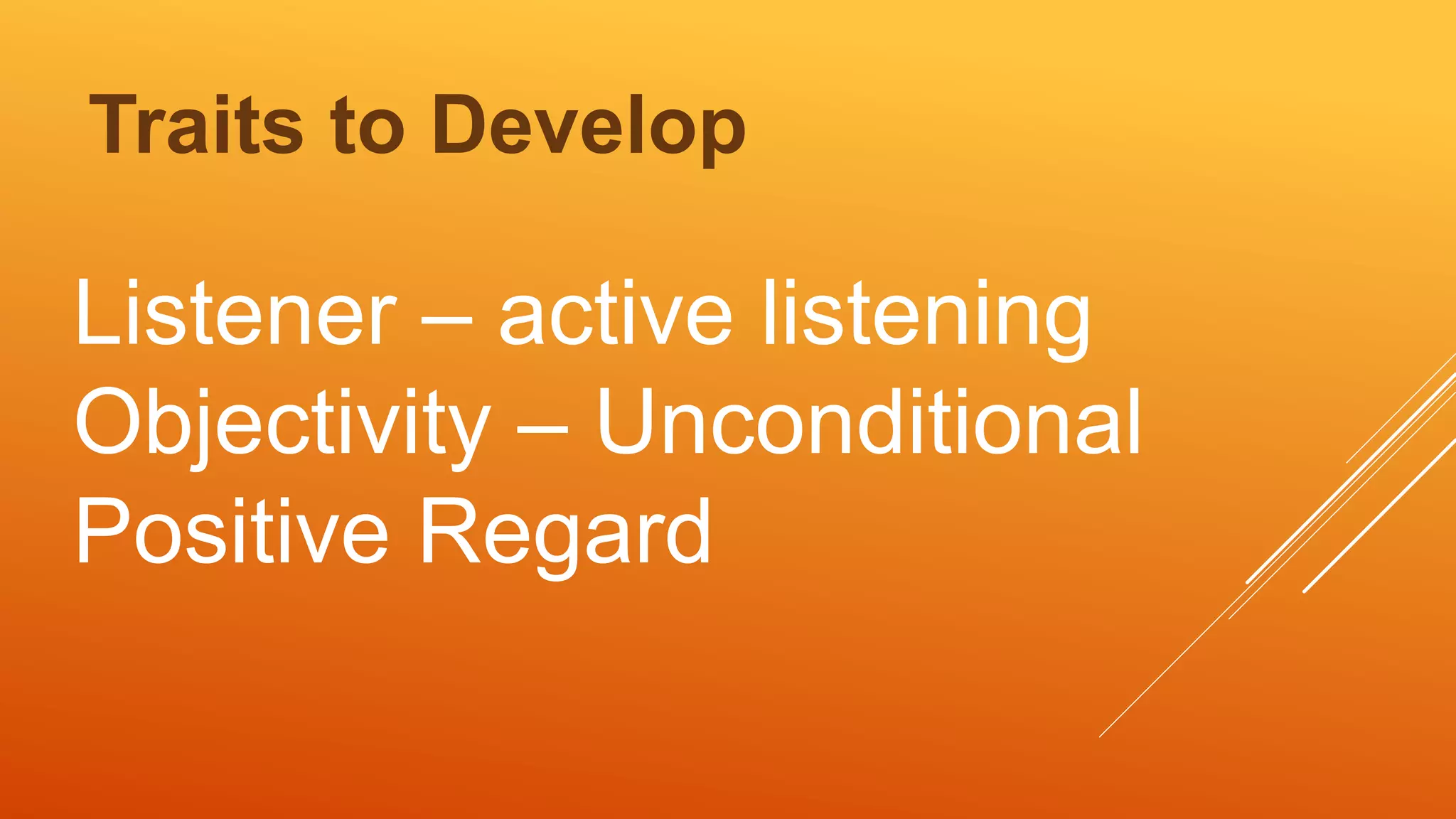 Traits to Develop

Listener – active listening
Objectivity – Unconditional Positive Regard